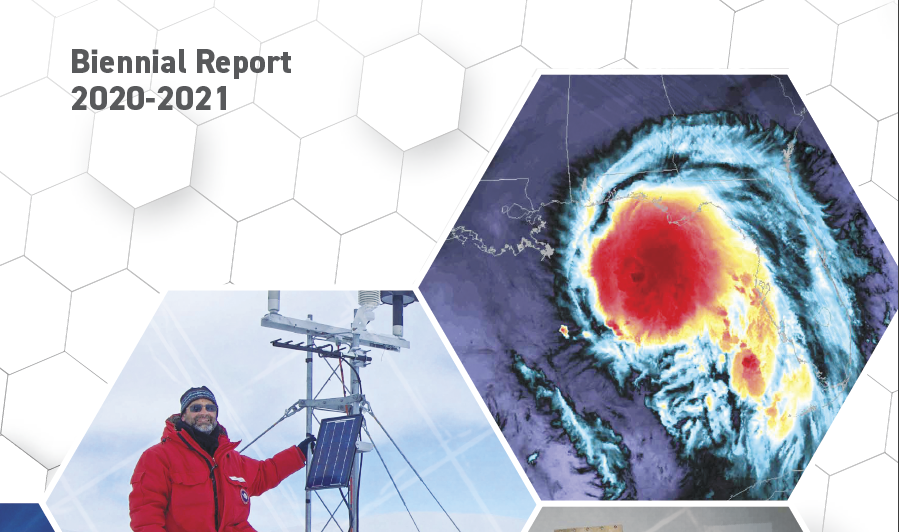 Biennial Report
2020-2021